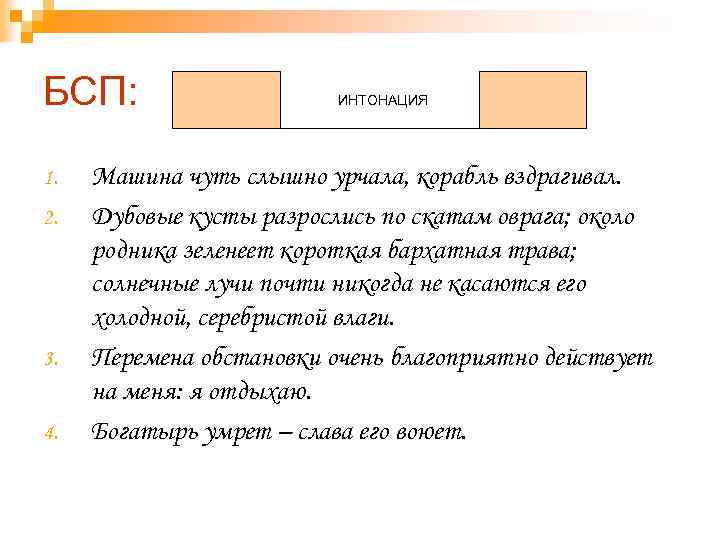 БСП:

ИНТОНАЦИЯ

1. Машина чуть слышно урчала, корабль вздрагивал.
2. Дубовые кусты разрослись по скатам оврага; около родника зеленеет короткая бархатная трава; солнечные лучи почти никогда не касаются его холодной, серебристой влаги.
3. Перемена обстановки очень благоприятно действует на меня: я отдыхаю.
4. Богатырь умрет – слава его воюет.